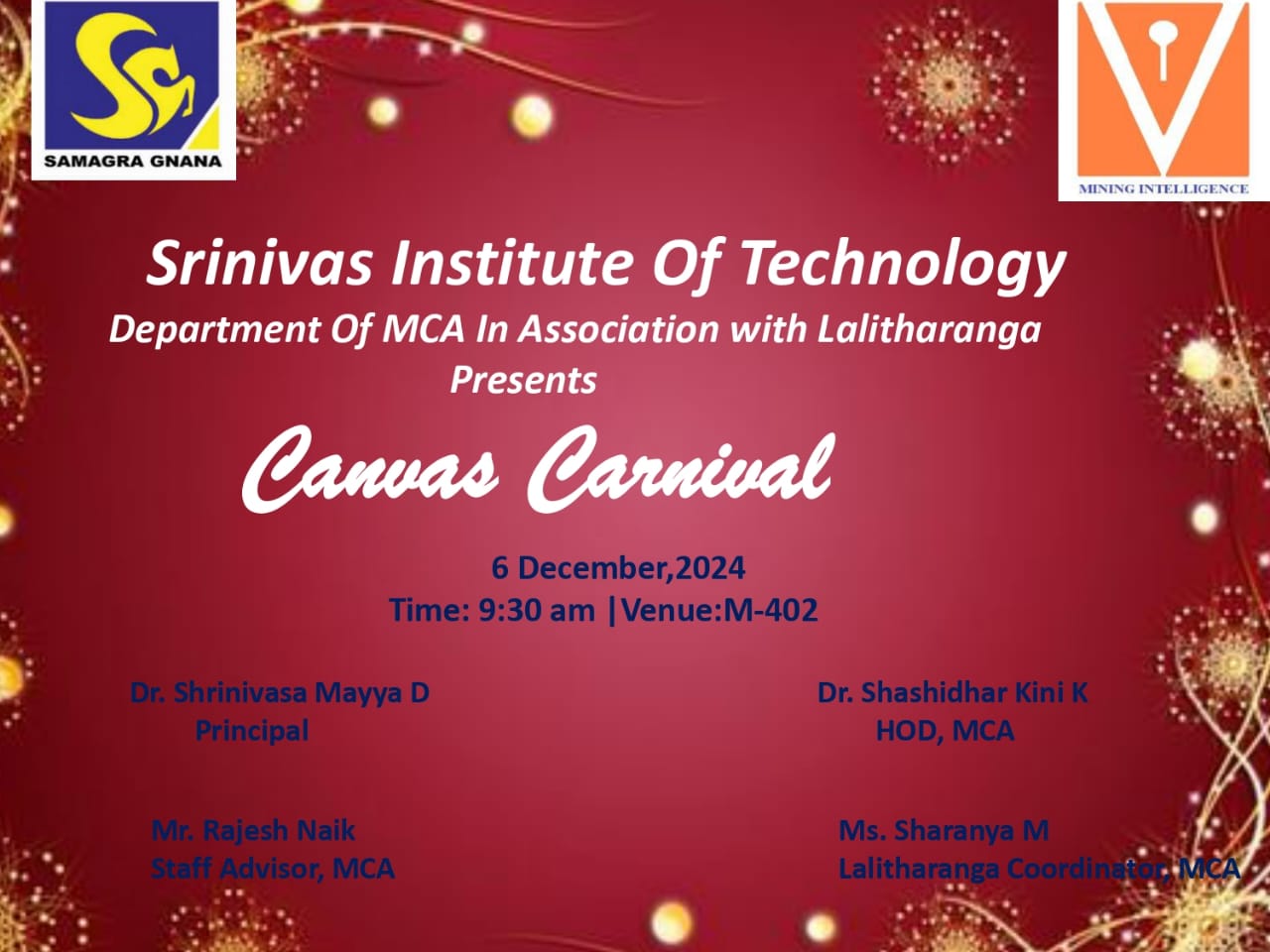 SAMAGRA GNANA

MINING INTELLIGENCE

Srinivas Institute Of Technology
Department Of MCA In Association with Lalitharanga
Presents

Canvas Carnival

6 December,2024
Time: 9:30 am |Venue:M-402

Dr. Shrinivasa Mayya D
Principal

Dr. Shashidhar Kini K
HOD, MCA

Mr. Rajesh Naik
Staff Advisor, MCA

Ms. Sharanya M
Lalitharanga Coordinator, MCA